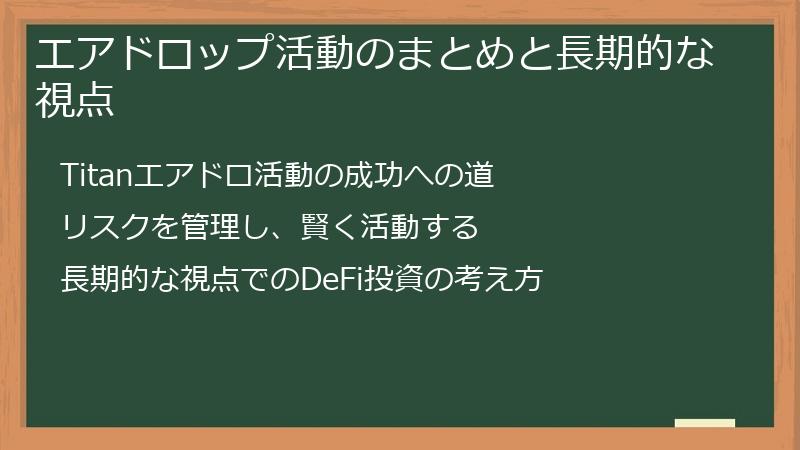 エアドロップ活動のまとめと長期的な視点

Titanエアドロ活動の成功への道

リスクを管理し、賢く活動する

長期的な視点でのDeFi投資の考え方